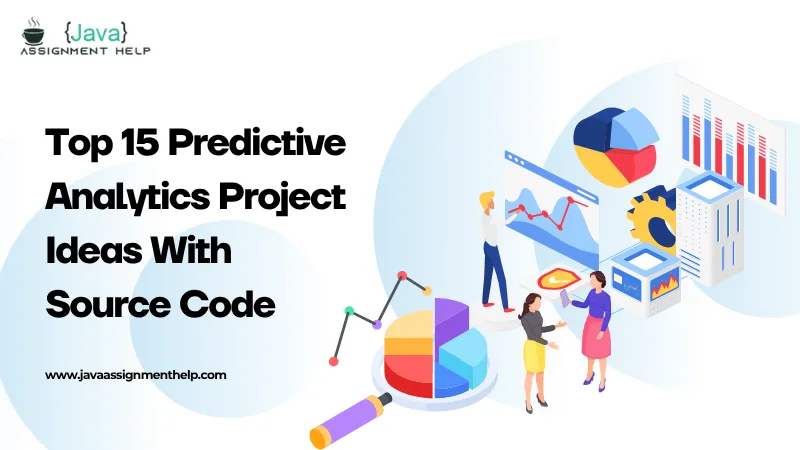 {Java}
ASSIGNMENT HELP

Top 15 Predictive Analytics Project Ideas With Source Code

www.javaassignmenthelp.com